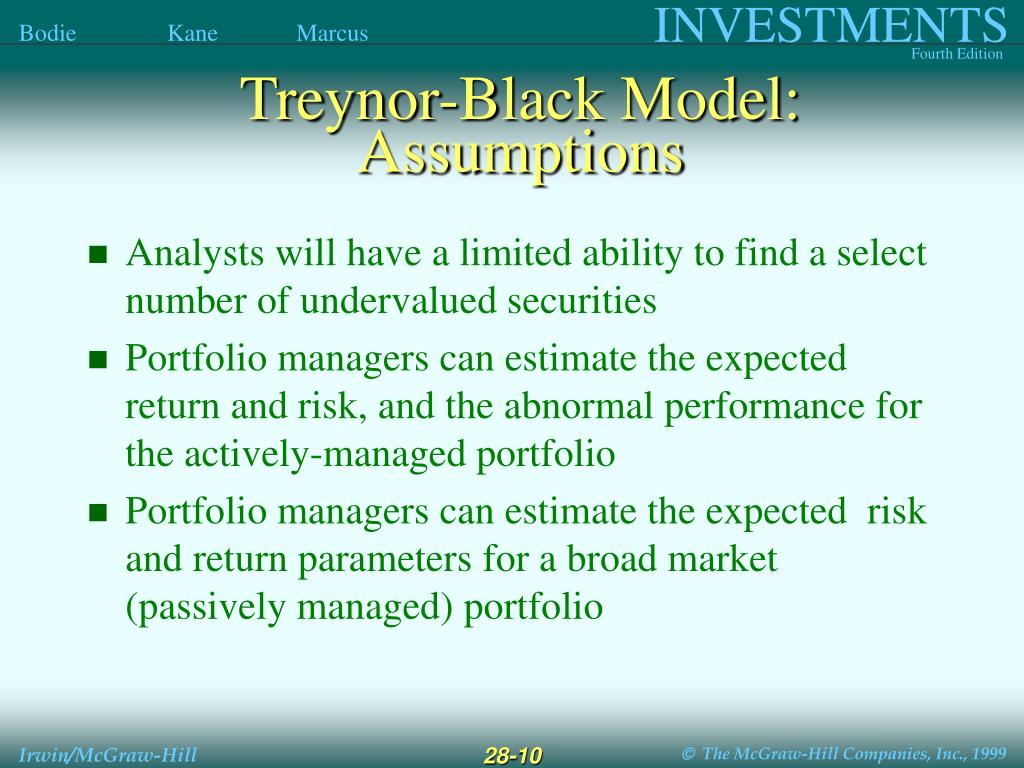 Bodie Kane Marcus

INVESTMENTS
Fourth Edition

Treynor-Black Model: Assumptions

- Analysts will have a limited ability to find a select number of undervalued securities
- Portfolio managers can estimate the expected return and risk, and the abnormal performance for the actively-managed portfolio
- Portfolio managers can estimate the expected risk and return parameters for a broad market (passively managed) portfolio

Irwin/McGraw-Hill

28-10

© The McGraw-Hill Companies, Inc., 1999